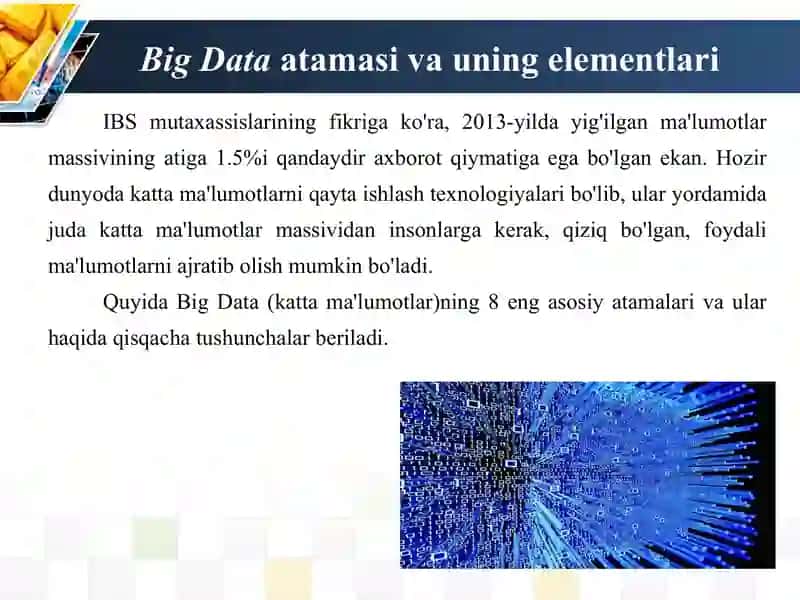 Big Data atamasi va uning elementlari

IBS mutaxassislarining fikriga ko'ra, 2013-yilda yig'ilgan ma'lumotlar massivining atiga 1.5%i qandaydir axborot qiymatiga ega bo'lgan ekan. Hozir dunyoda katta ma'lumotlarni qayta ishlash texnologiyalari bo'lib, ular yordamida juda katta ma'lumotlar massividan insonlarga kerak, qiziq bo'lgan, foydali ma'lumotlarni ajratib olish mumkin bo'ladi.

Quyida Big Data (katta ma'lumotlar)ning 8 eng asosiy atamalari va ular haqida qisqacha tushunchalar beriladi.